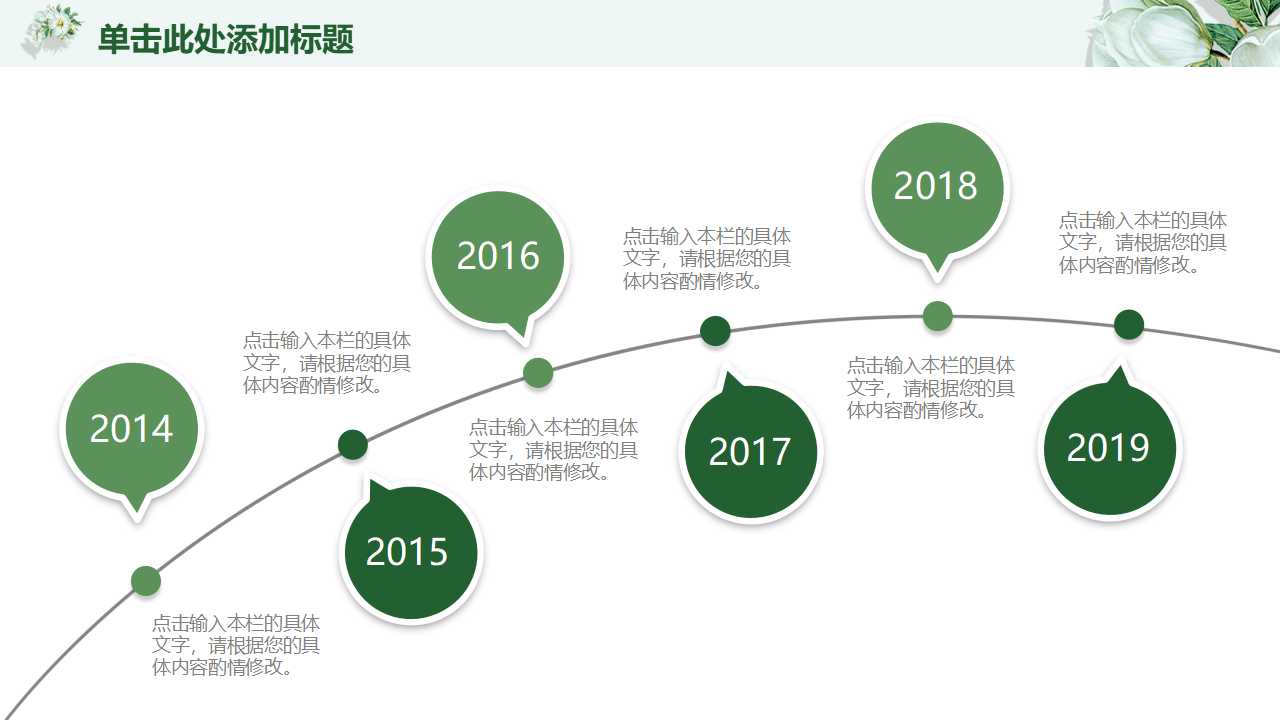 单击此处添加标题

2014

点击输入本栏的具体文字，请根据您的具体内容酌情修改。

2015

点击输入本栏的具体文字，请根据您的具体内容酌情修改。

2016

点击输入本栏的具体文字，请根据您的具体内容酌情修改。

2017

点击输入本栏的具体文字，请根据您的具体内容酌情修改。

2018

点击输入本栏的具体文字，请根据您的具体内容酌情修改。

2019

点击输入本栏的具体文字，请根据您的具体内容酌情修改。